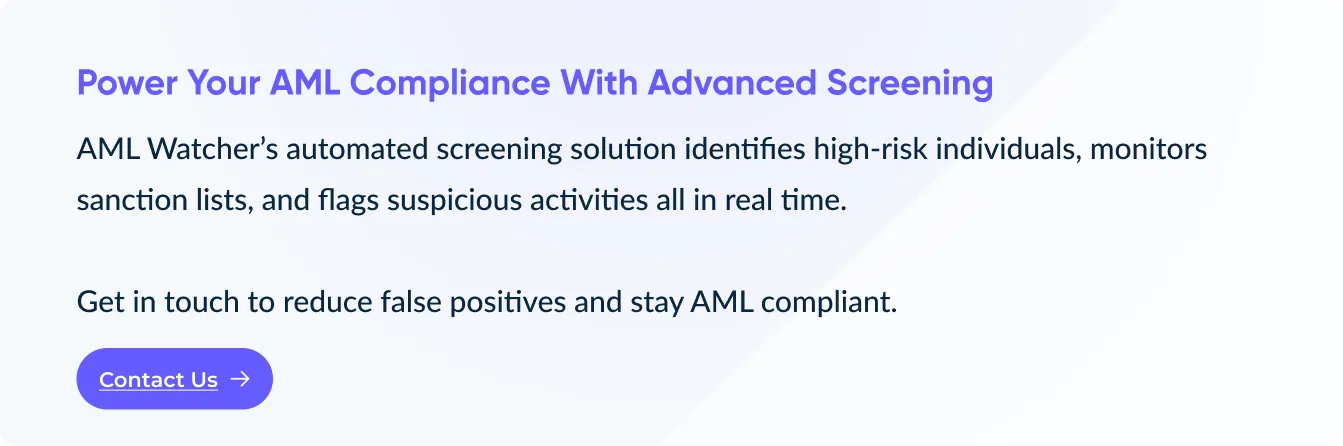 Power Your AML Compliance With Advanced Screening

AML Watcher’s automated screening solution identifies high-risk individuals, monitors sanction lists, and flags suspicious activities all in real time.

Get in touch to reduce false positives and stay AML compliant.

Contact Us →